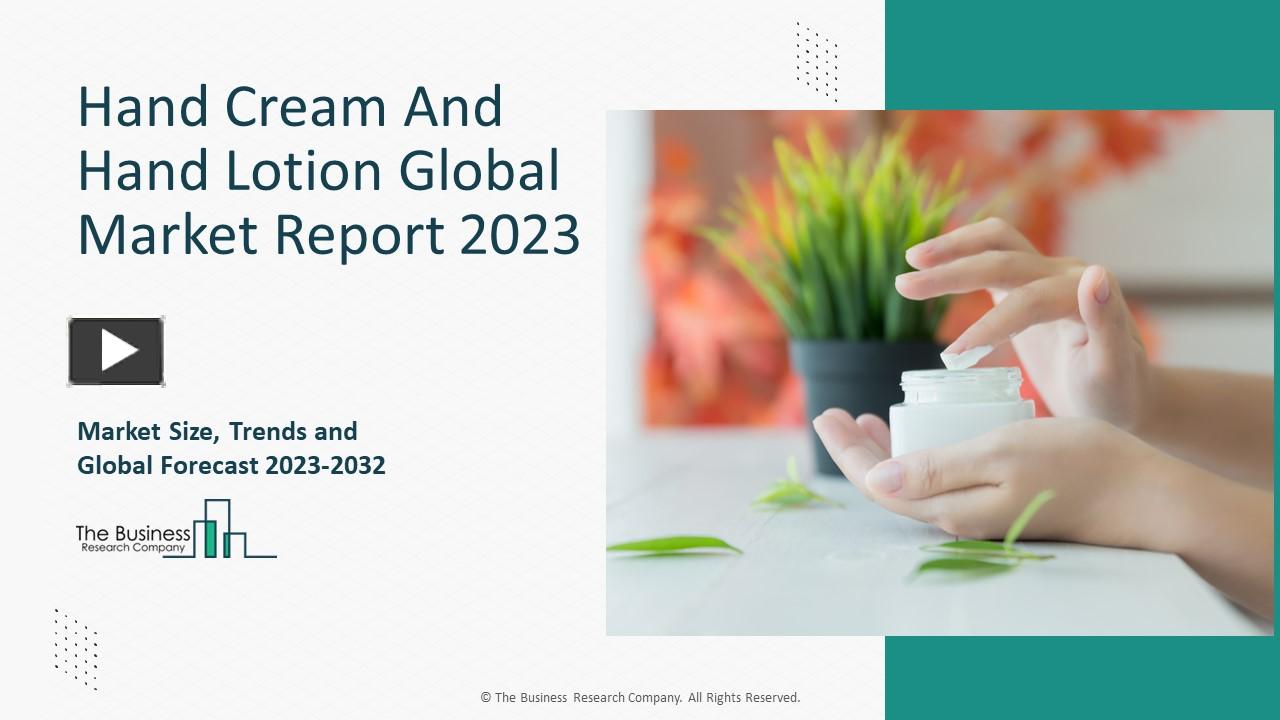 Hand Cream And Hand Lotion Global Market Report 2023

Market Size, Trends and Global Forecast 2023-2032

The Business Research Company

© The Business Research Company. All Rights Reserved.